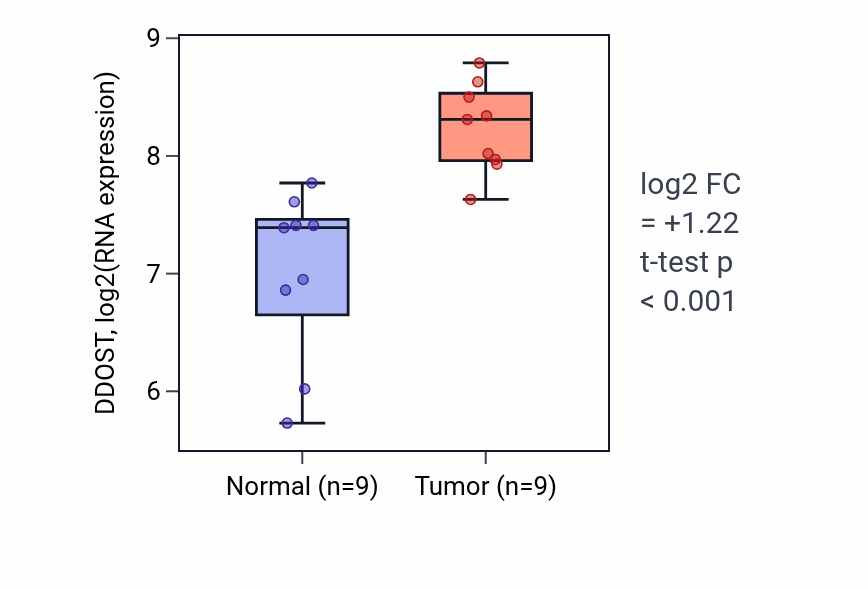 DDOST, log2(RNA expression)

9
8
7
6

Normal (n=9)
Tumor (n=9)

log2 FC
= +1.22
t-test p
< 0.001